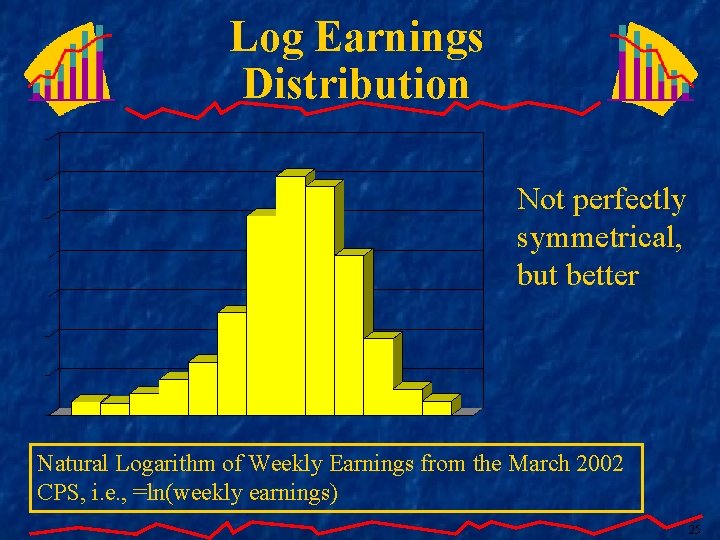 Log Earnings Distribution

Not perfectly symmetrical, but better

Natural Logarithm of Weekly Earnings from the March 2002 CPS, i.e., =ln(weekly earnings)

25